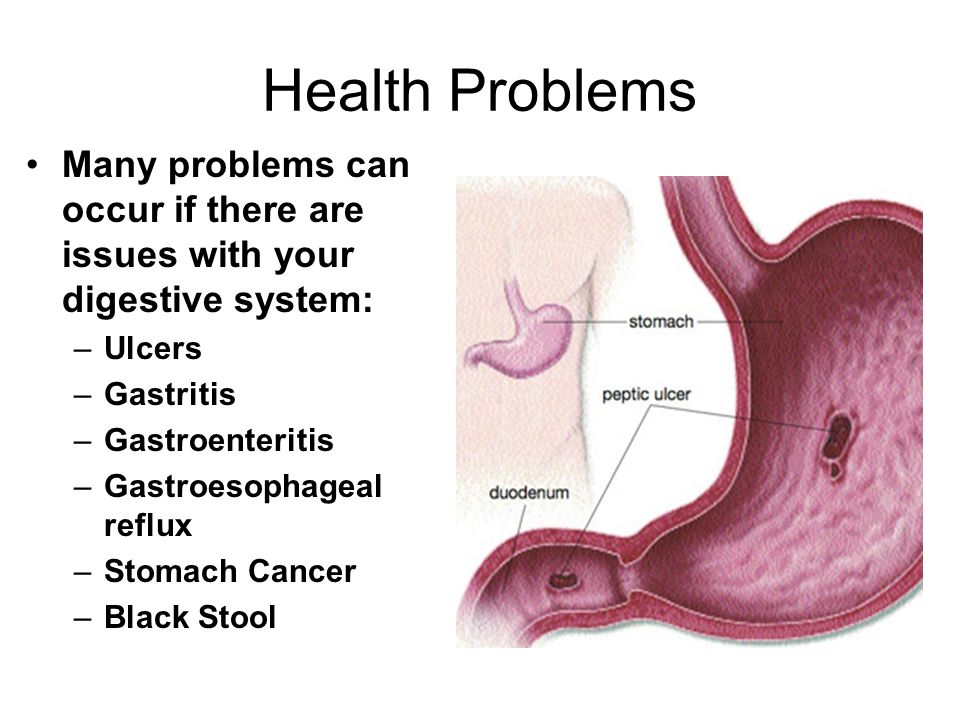 Health Problems

• Many problems can occur if there are issues with your digestive system:
– Ulcers
– Gastritis
– Gastroenteritis
– Gastroesophageal reflux
– Stomach Cancer
– Black Stool

stomach
peptic ulcer
duodenum